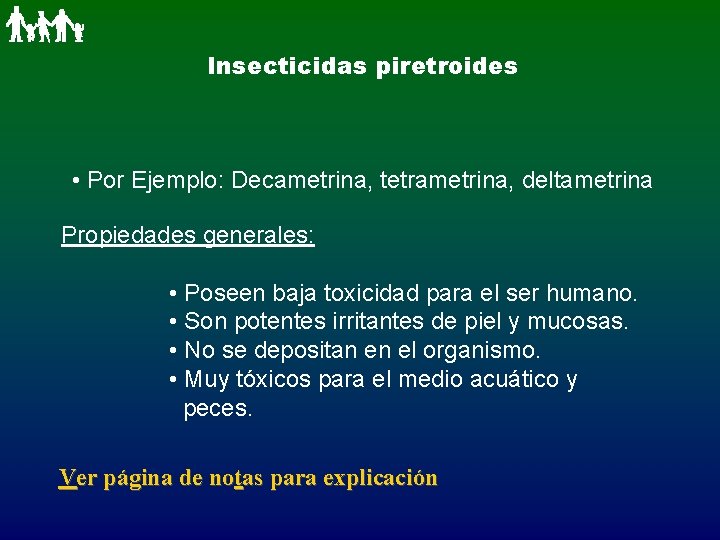 Insecticidas piretroides

• Por Ejemplo: Decametrina, tetrametrina, deltametrina

Propiedades generales:

• Poseen baja toxicidad para el ser humano.
• Son potentes irritantes de piel y mucosas.
• No se depositan en el organismo.
• Muy tóxicos para el medio acuático y peces.

Ver página de notas para explicación